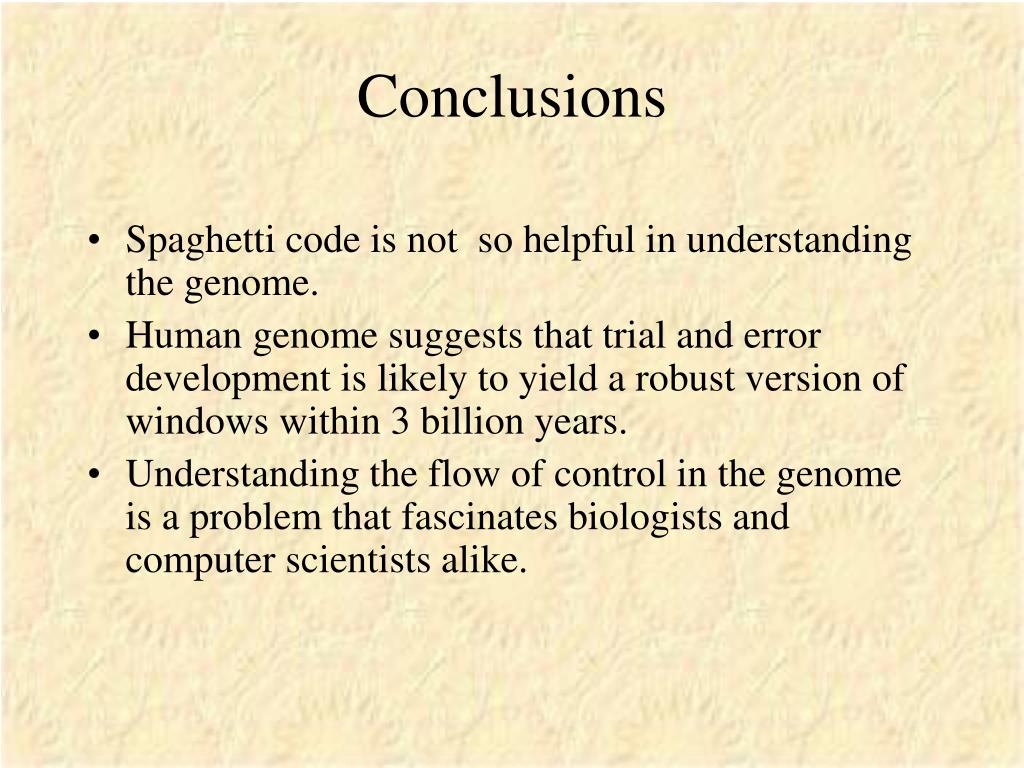 Conclusions

• Spaghetti code is not so helpful in understanding the genome.
• Human genome suggests that trial and error development is likely to yield a robust version of windows within 3 billion years.
• Understanding the flow of control in the genome is a problem that fascinates biologists and computer scientists alike.